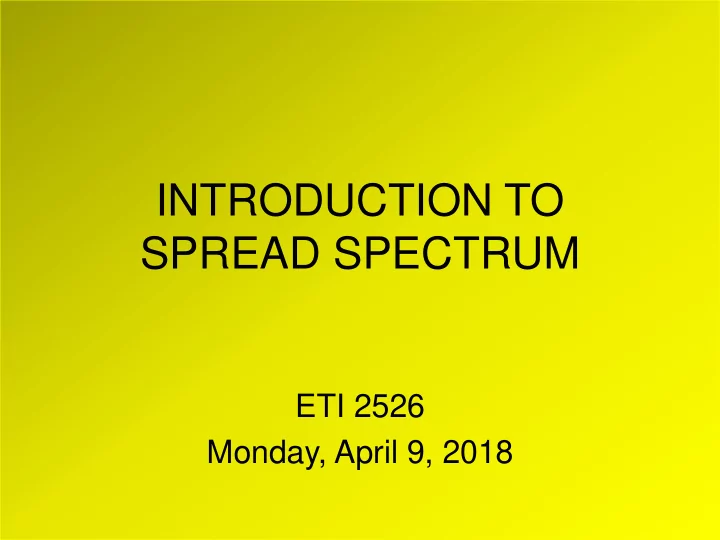 INTRODUCTION TO SPREAD SPECTRUM

ETI 2526
Monday, April 9, 2018